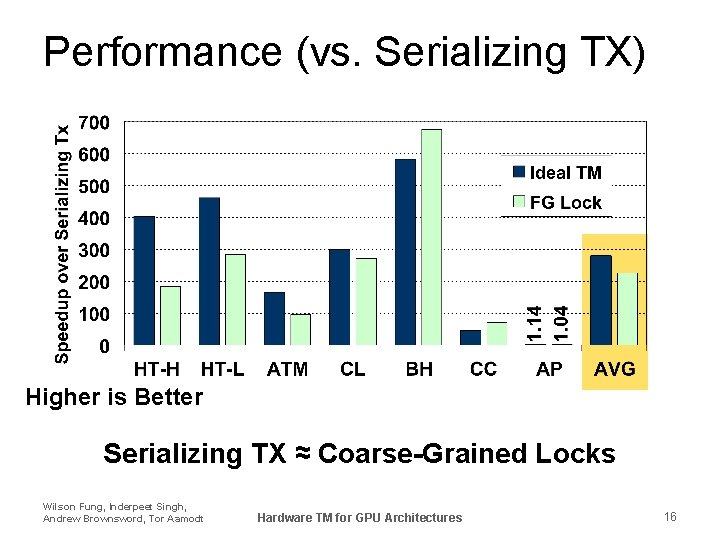 Performance (vs. Serializing TX)

Speedup over Serializing Tx

700
600
500
400
300
200
100
0

Ideal TM
FG Lock

1.14
1.04

HT-H HT-L ATM CL BH CC AP AVG

Higher is Better

Serializing TX ≈ Coarse-Grained Locks

Wilson Fung, Inderpeet Singh, Andrew Brownsword, Tor Aamodt

Hardware TM for GPU Architectures

16